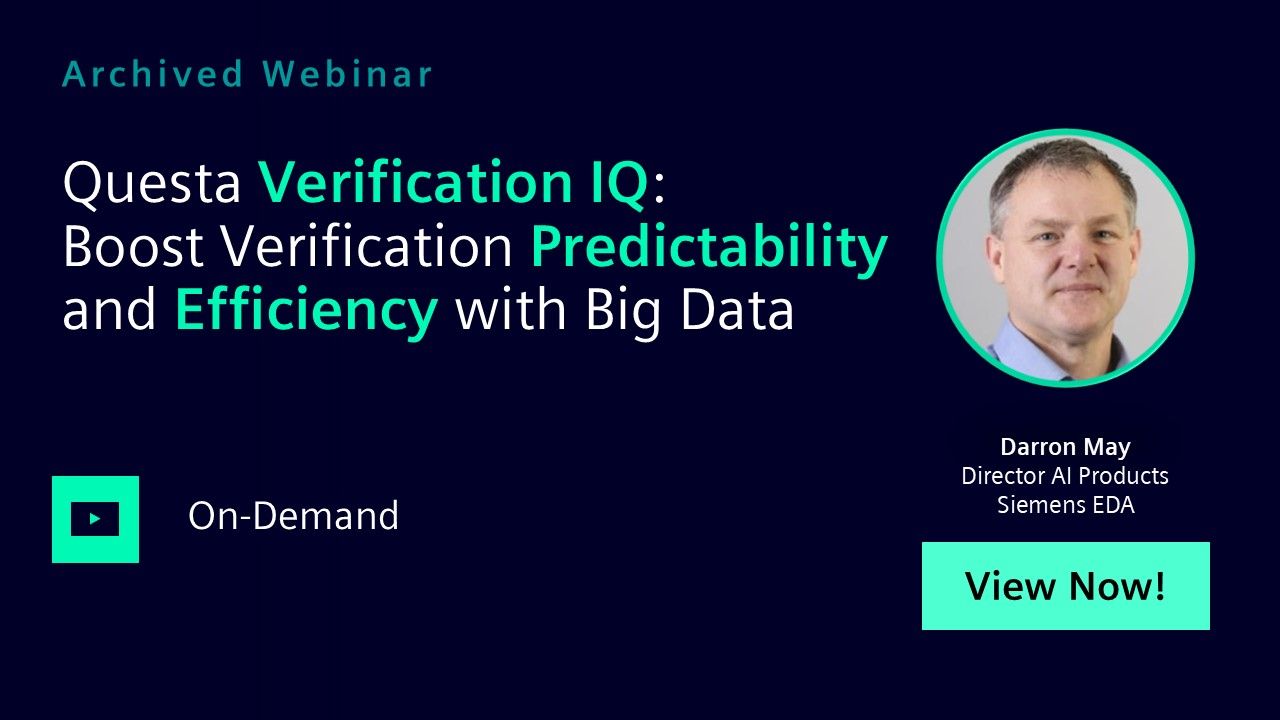 Archived Webinar

Questa Verification IQ: Boost Verification Predictability and Efficiency with Big Data

On-Demand

Darron May
Director AI Products
Siemens EDA

View Now!